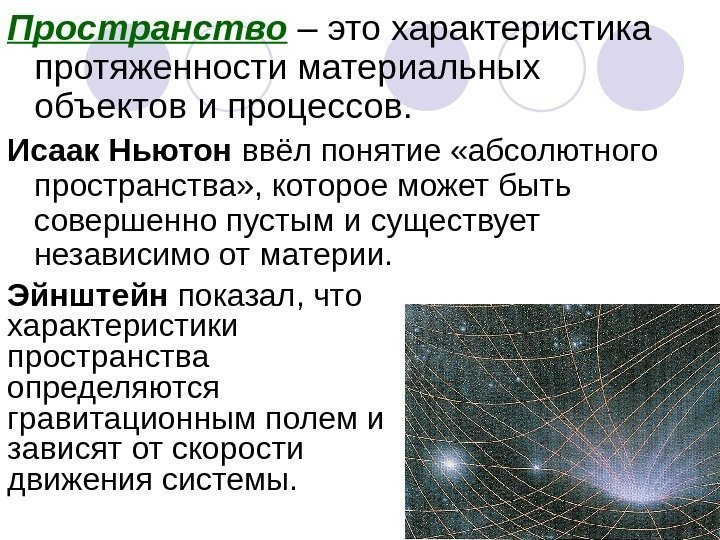 Пространство – это характеристика протяженности материальных объектов и процессов.

Исаак Ньютон ввёл понятие «абсолютного пространства», которое может быть совершенно пустым и существует независимо от материи.

Эйнштейн показал, что характеристики пространства определяются гравитационным полем и зависят от скорости движения системы.